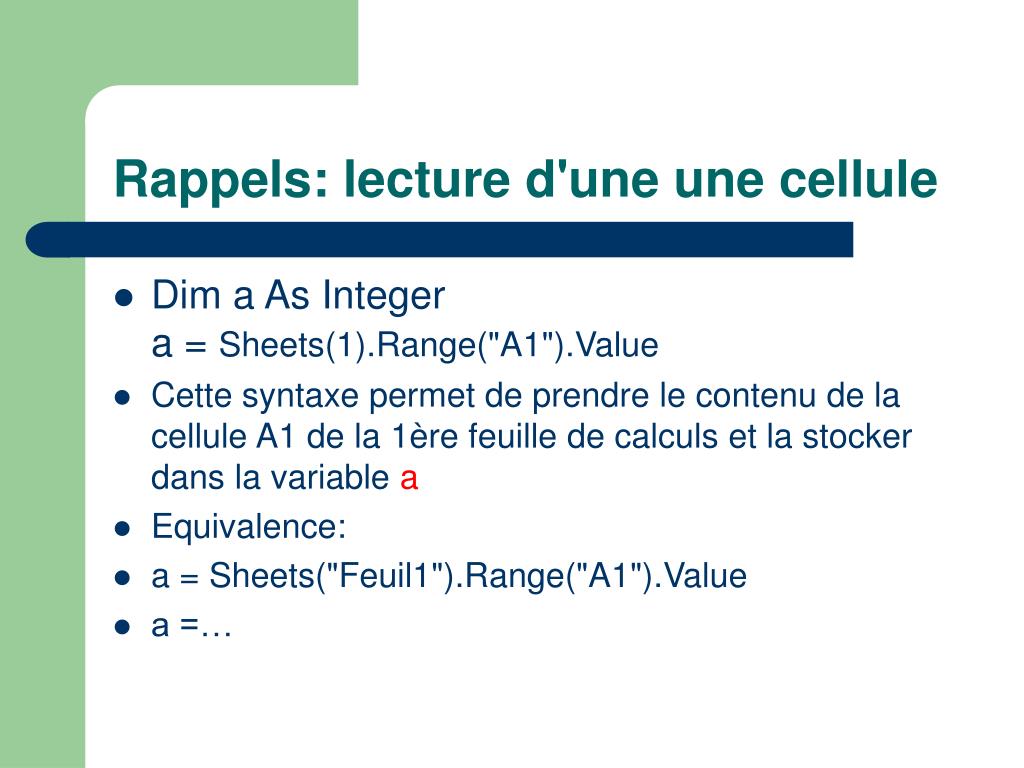 Rappels: lecture d'une une cellule

- Dim a As Integer
  a = Sheets(1).Range("A1").Value
- Cette syntaxe permet de prendre le contenu de la cellule A1 de la 1ère feuille de calculs et la stocker dans la variable a
- Equivalence:
- a = Sheets("Feuil1").Range("A1").Value
- a =…